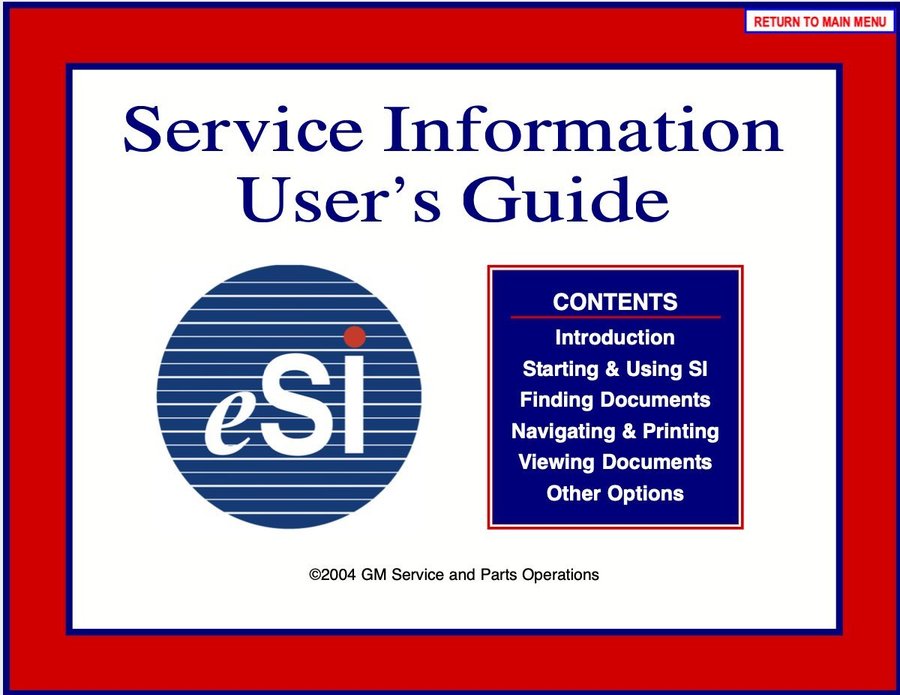 RETURN TO MAIN MENU

Service Information User's Guide

eSI

CONTENTS
Introduction
Starting & Using SI
Finding Documents
Navigating & Printing
Viewing Documents
Other Options

©2004 GM Service and Parts Operations